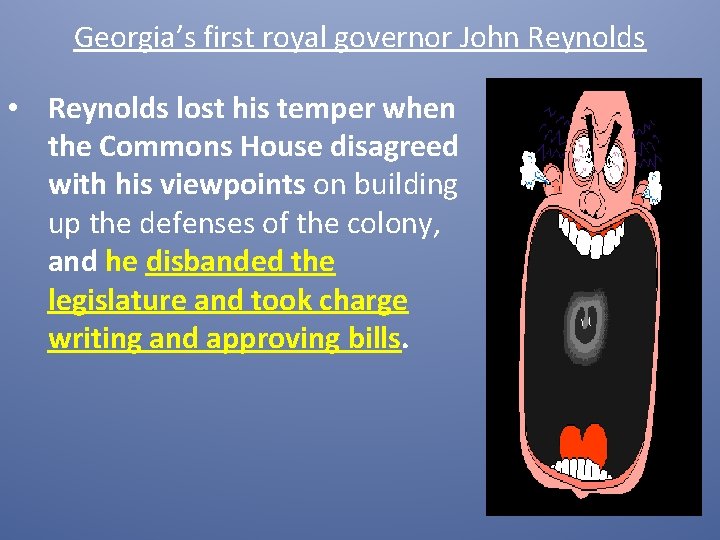 Georgia's first royal governor John Reynolds

• Reynolds lost his temper when the Commons House disagreed with his viewpoints on building up the defenses of the colony, and he disbanded the legislature and took charge writing and approving bills.